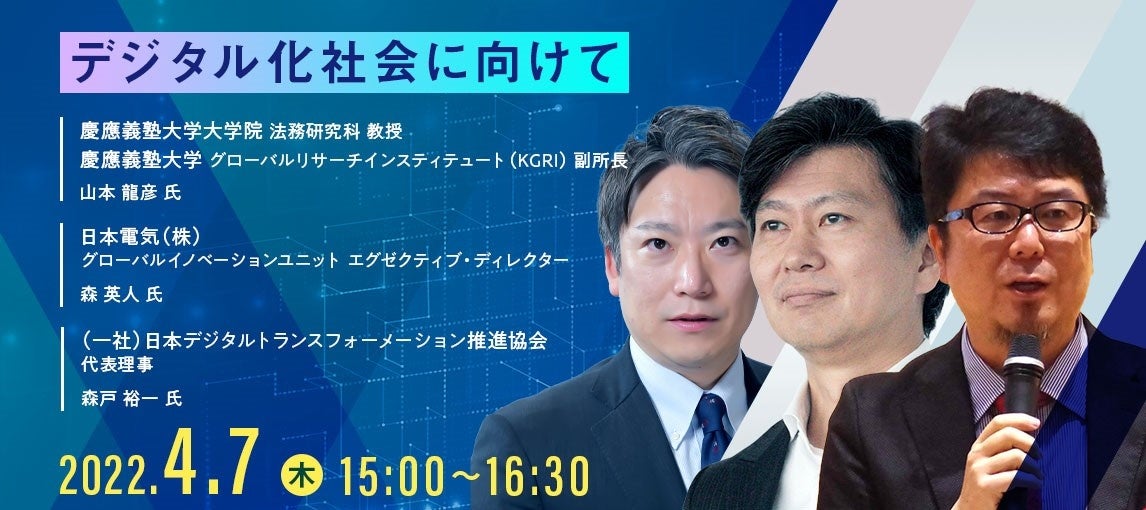 デジタル化社会に向けて

慶應義塾大学大学院 法務研究科 教授
慶應義塾大学 グローバルリサーチインスティテュート（KGRI）副所長
山本 龍彦 氏

日本電気（株）
グローバルイノベーションユニット エグゼクティブ・ディレクター
森 英人 氏

（一社）日本デジタルトランスフォーメーション推進協会
代表理事
森戸 裕一 氏

2022.4.7 木 15:00～16:30